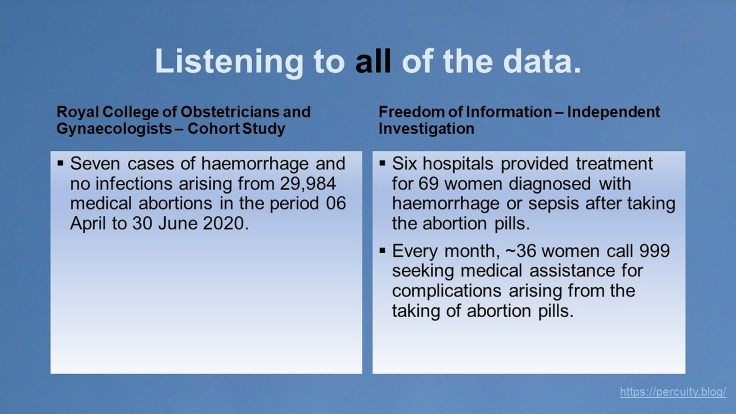 Listening to all of the data.

Royal College of Obstetricians and Gynaecologists – Cohort Study

▪ Seven cases of haemorrhage and no infections arising from 29,984 medical abortions in the period 06 April to 30 June 2020.

Freedom of Information – Independent Investigation

▪ Six hospitals provided treatment for 69 women diagnosed with haemorrhage or sepsis after taking the abortion pills.

▪ Every month, ~36 women call 999 seeking medical assistance for complications arising from the taking of abortion pills.

https://percuity.blog/